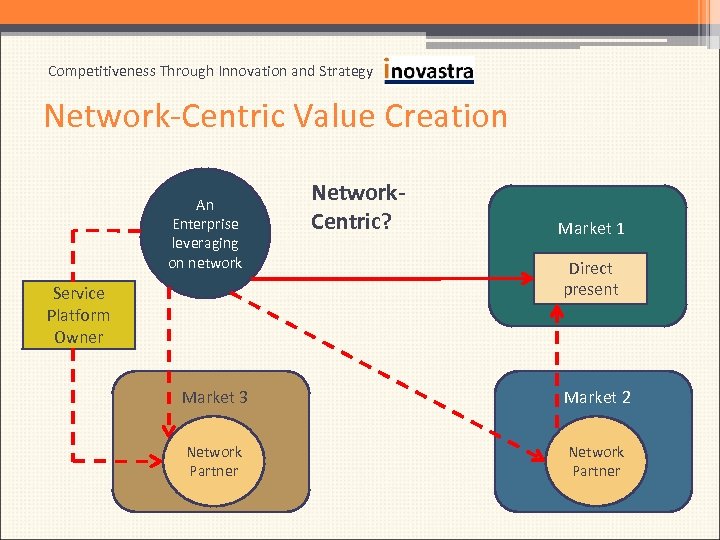 Competitiveness Through Innovation and Strategy inovastra

Network-Centric Value Creation

An Enterprise leveraging on network

Network-Centric?

Market 1

Direct present

Service Platform Owner

Market 3

Network Partner

Market 2

Network Partner